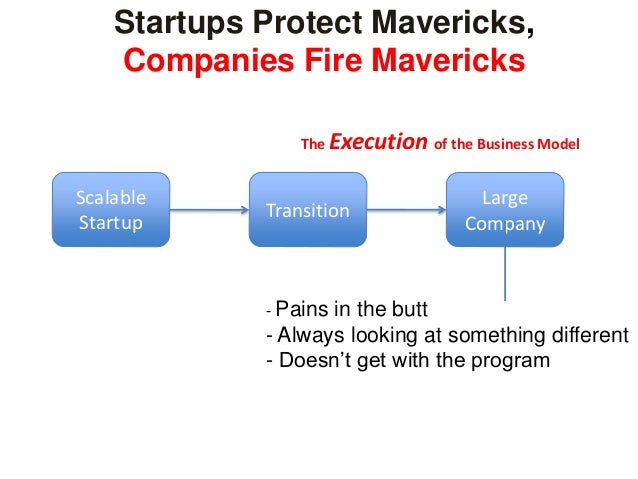 Startups Protect Mavericks,
Companies Fire Mavericks

The Execution of the Business Model

Scalable Startup

Transition

Large Company

- Pains in the butt
- Always looking at something different
- Doesn't get with the program